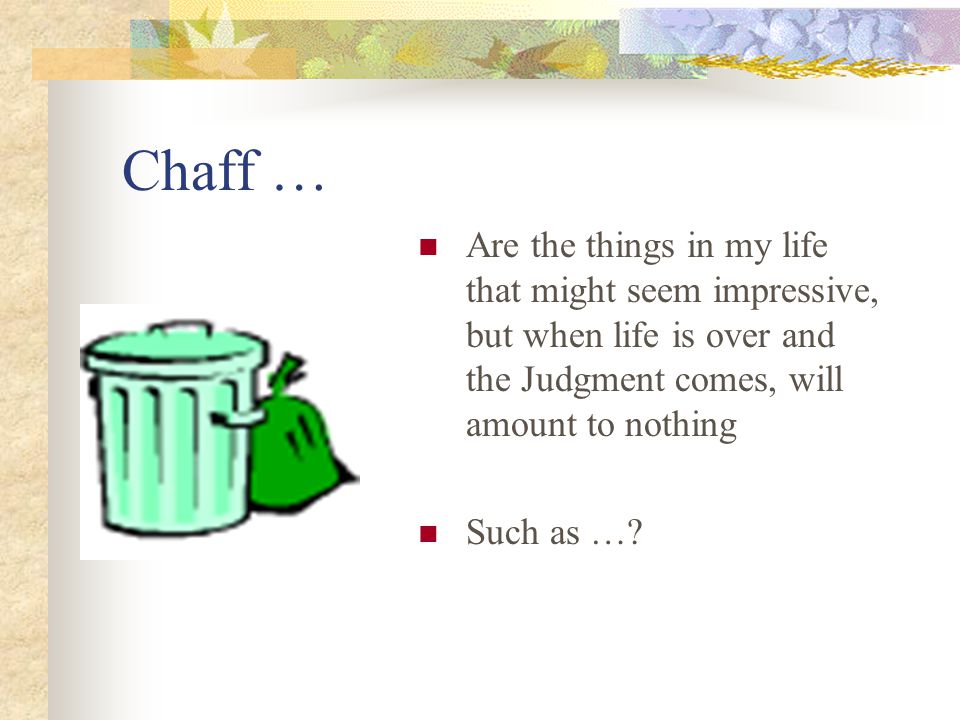 Chaff …

- Are the things in my life that might seem impressive, but when life is over and the Judgment comes, will amount to nothing

- Such as …?